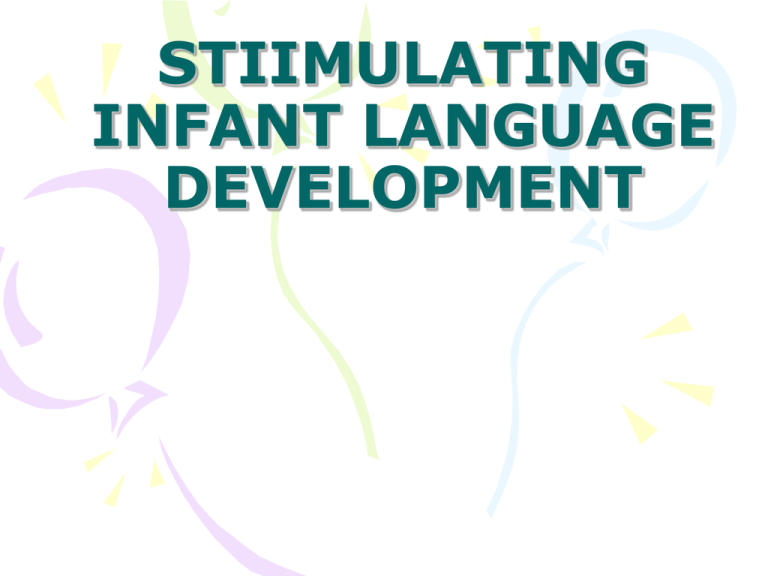 STIIMULATING INFANT LANGUAGE DEVELOPMENT